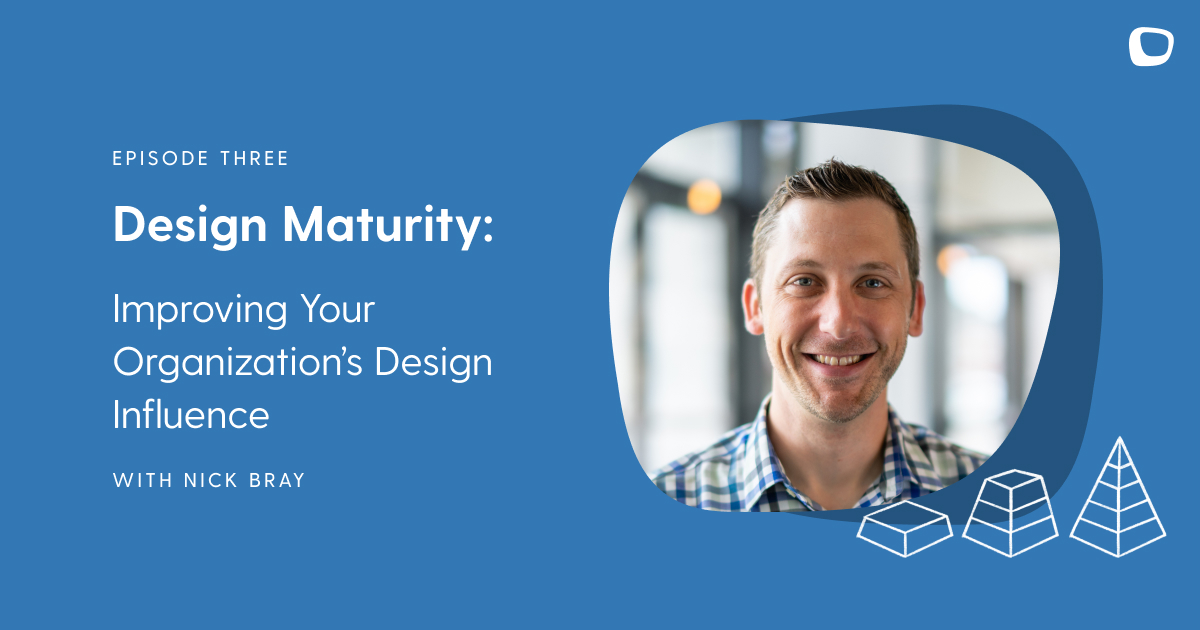 EPISODE THREE

Design Maturity:

Improving Your Organization's Design Influence

WITH NICK BRAY